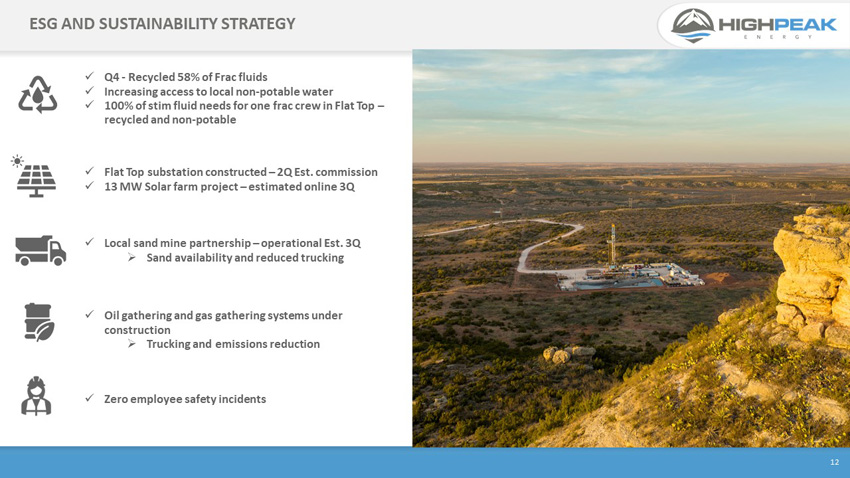 ESG AND SUSTAINABILITY STRATEGY

HIGHPEAK
ENERGY

✓ Q4 - Recycled 58% of Frac fluids
✓ Increasing access to local non-potable water
✓ 100% of stim fluid needs for one frac crew in Flat Top – recycled and non-potable

✓ Flat Top substation constructed – 2Q Est. commission
✓ 13 MW Solar farm project – estimated online 3Q

✓ Local sand mine partnership – operational Est. 3Q
➢ Sand availability and reduced trucking

✓ Oil gathering and gas gathering systems under construction
➢ Trucking and emissions reduction

✓ Zero employee safety incidents

12